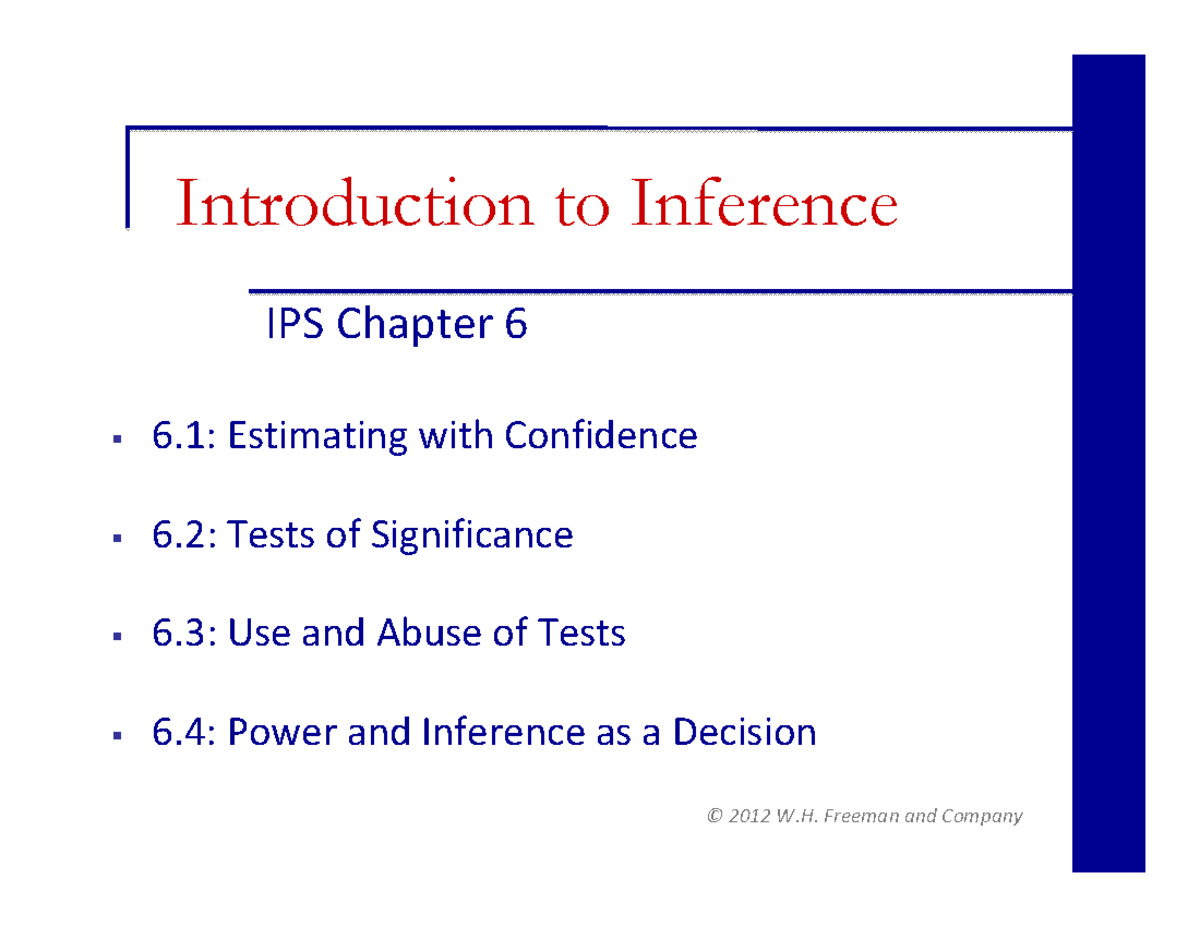 Introduction to Inference

IPS Chapter 6

▪ 6.1: Estimating with Confidence

▪ 6.2: Tests of Significance

▪ 6.3: Use and Abuse of Tests

▪ 6.4: Power and Inference as a Decision

© 2012 W.H. Freeman and Company